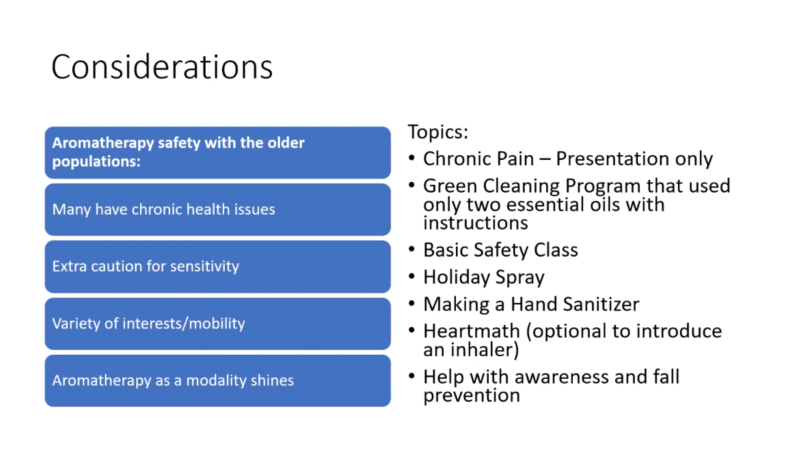 Considerations

Aromatherapy safety with the older populations:

Many have chronic health issues

Extra caution for sensitivity

Variety of interests/mobility

Aromatherapy as a modality shines

Topics:
• Chronic Pain – Presentation only
• Green Cleaning Program that used only two essential oils with instructions
• Basic Safety Class
• Holiday Spray
• Making a Hand Sanitizer
• Heartmath (optional to introduce an inhaler)
• Help with awareness and fall prevention